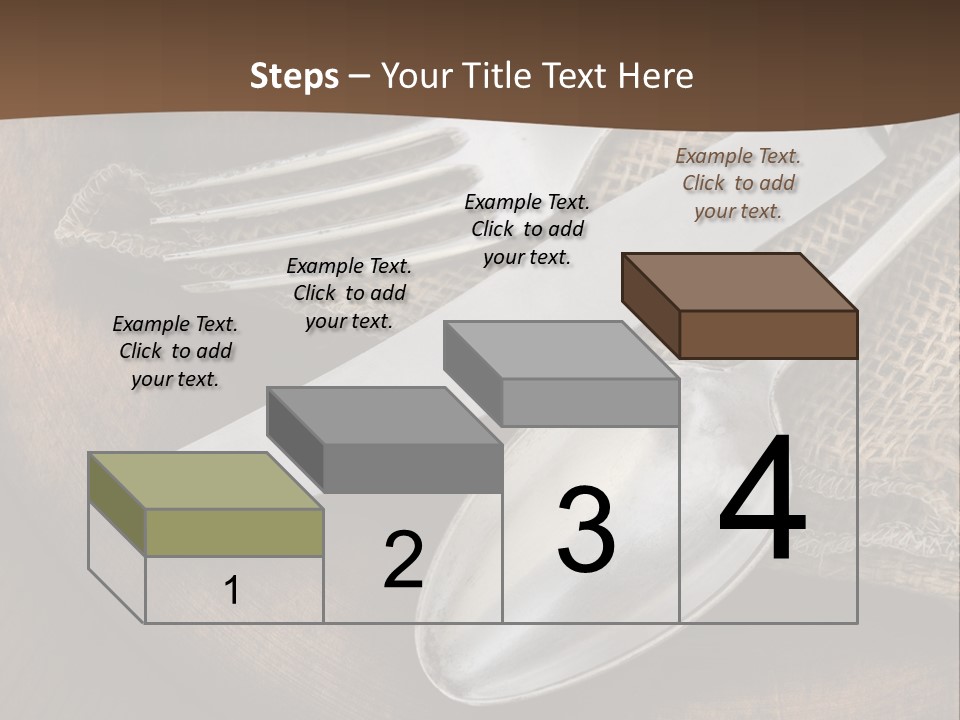 Steps – Your Title Text Here

Example Text. Click to add your text.

Example Text. Click to add your text.

Example Text. Click to add your text.

Example Text. Click to add your text.

1

2

3

4